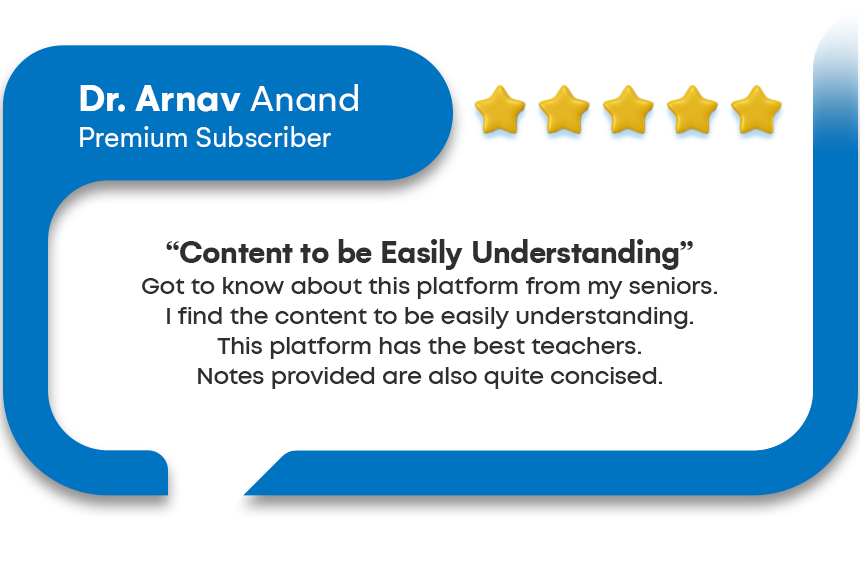 Dr. Arnav Anand
Premium Subscriber

“Content to be Easily Understanding”
Got to know about this platform from my seniors. I find the content to be easily understanding. This platform has the best teachers. Notes provided are also quite concised.